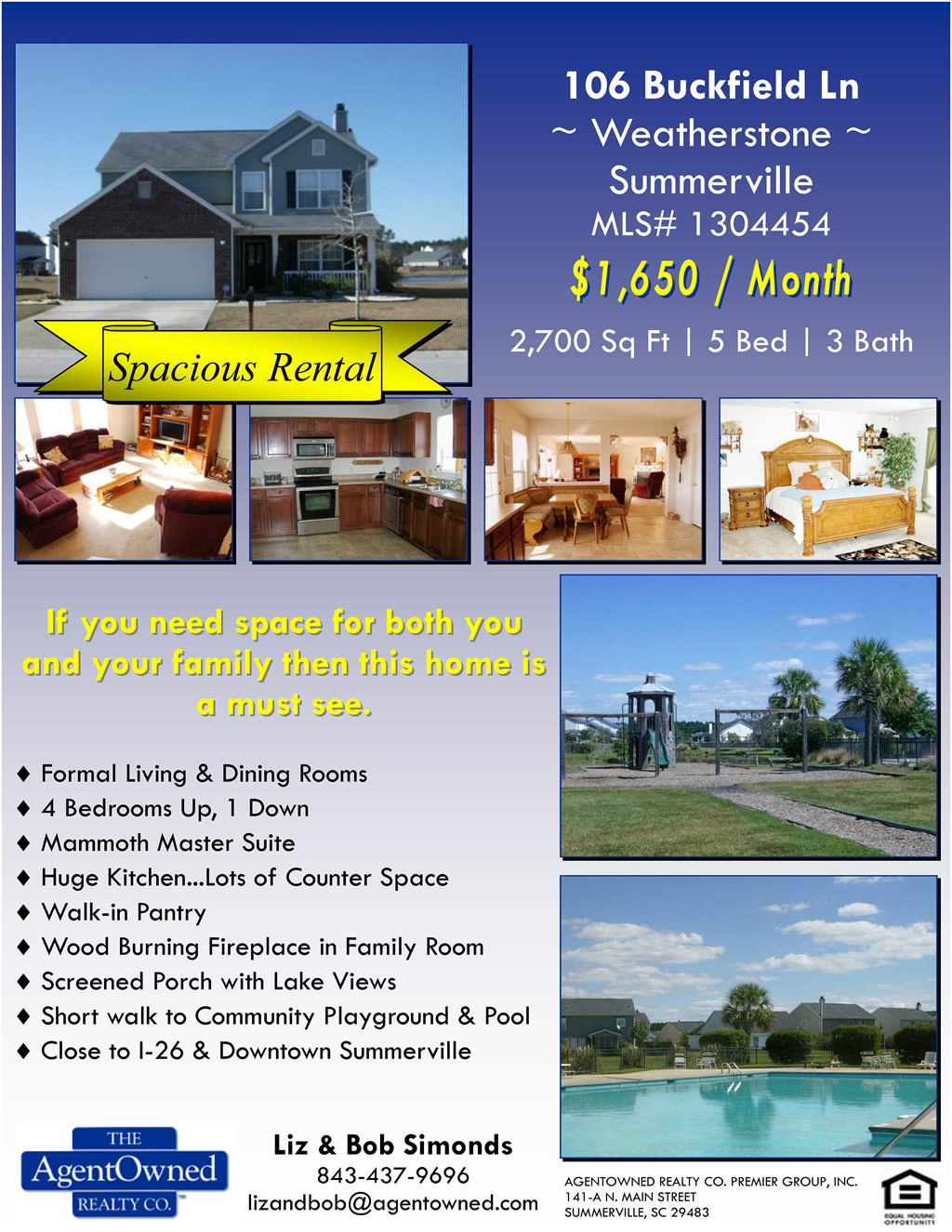 106 Buckfield Ln
~ Weatherstone ~
Summerville
MLS# 1304454

$1,650 / Month

2,700 Sq Ft | 5 Bed | 3 Bath

Spacious Rental

If you need space for both you and your family then this home is a must see.

♦ Formal Living & Dining Rooms
♦ 4 Bedrooms Up, 1 Down
♦ Mammoth Master Suite
♦ Huge Kitchen...Lots of Counter Space
♦ Walk-in Pantry
♦ Wood Burning Fireplace in Family Room
♦ Screened Porch with Lake Views
♦ Short walk to Community Playground & Pool
♦ Close to I-26 & Downtown Summerville

THE AgentOwned REALTY CO.

Liz & Bob Simonds
843-437-9696
lizandbob@agentowned.com

AGENTOWNED REALTY CO. PREMIER GROUP, INC.
141-A N. MAIN STREET
SUMMERVILLE, SC 29483

EQUAL HOUSING OPPORTUNITY